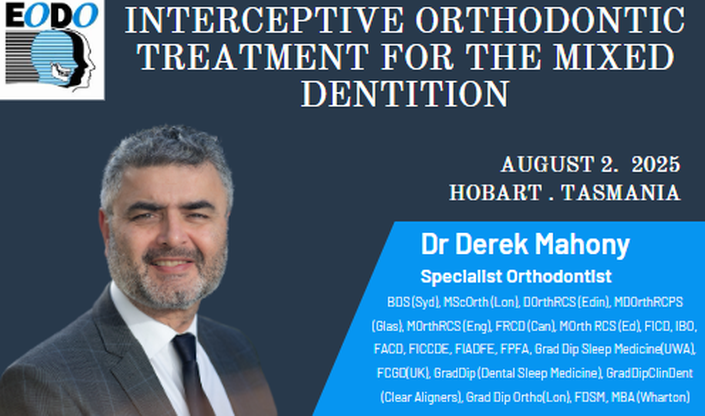 EODO

INTERCEPTIVE ORTHODONTIC TREATMENT FOR THE MIXED DENTITION

AUGUST 2. 2025
HOBART . TASMANIA

Dr Derek Mahony
Specialist Orthodontist
BDS (Syd), MScOrth (Lon), DOrthRCS (Edin), MDOrthRCPS (Glas), MOrthRCS (Eng), FRCD (Can), MOrth RCS (Ed), FICD, IBO, FACD, FICCDE, FIADFE, FPFA, Grad Dip Sleep Medicine(UWA), FCGD(UK), GradDip (Dental Sleep Medicine), GradDipClinDent (Clear Aligners), Grad Dip Ortho(Lon), FDSM, MBA (Wharton)